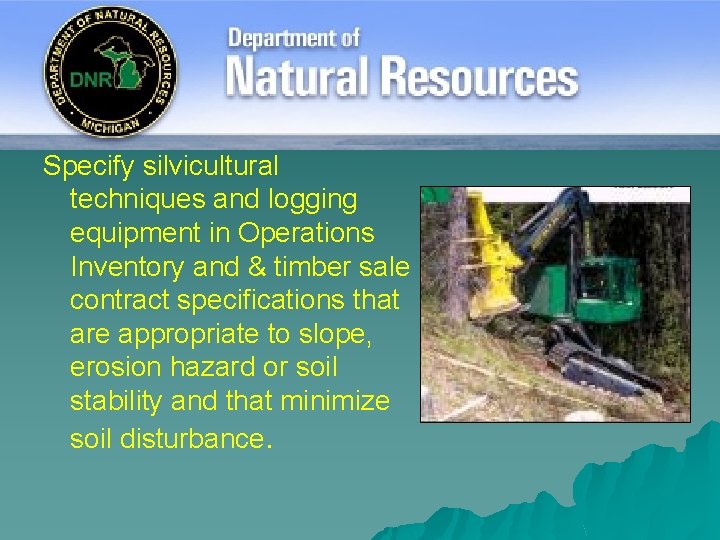 DEPARTMENT OF NATURAL RESOURCES
DNR
MICHIGAN

Department of
Natural Resources

Specify silvicultural techniques and logging equipment in Operations Inventory and & timber sale contract specifications that are appropriate to slope, erosion hazard or soil stability and that minimize soil disturbance.